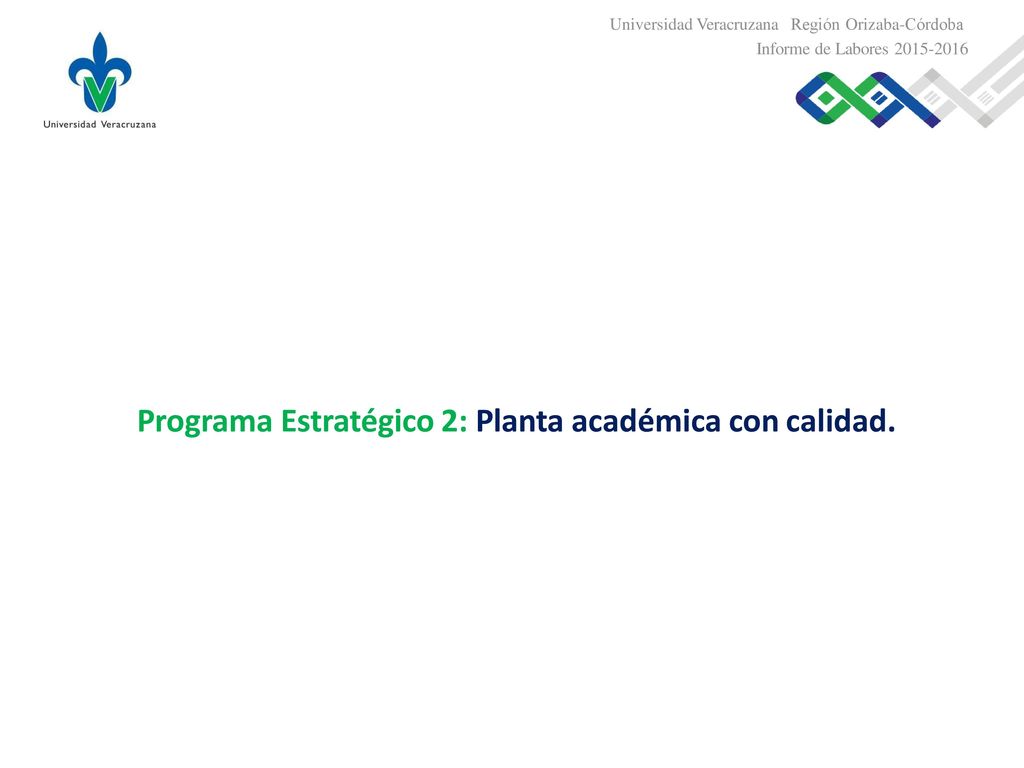 Universidad Veracruzana

Universidad Veracruzana Región Orizaba-Córdoba
Informe de Labores 2015-2016

Programa Estratégico 2: Planta académica con calidad.